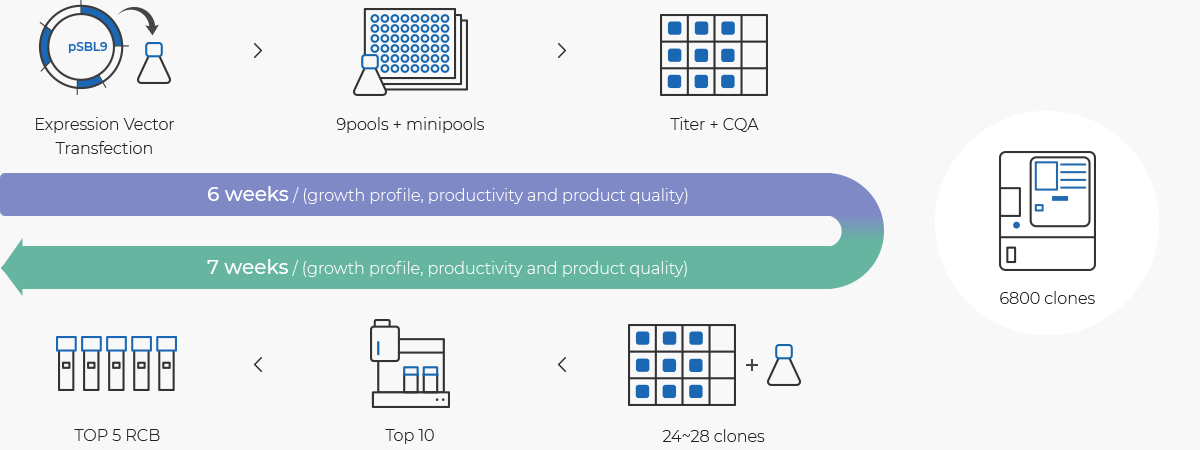 pSBL9

Expression Vector Transfection

9pools + minipools

Titer + CQA

6 weeks / (growth profile, productivity and product quality)

7 weeks / (growth profile, productivity and product quality)

6800 clones

TOP 5 RCB

Top 10

24~28 clones